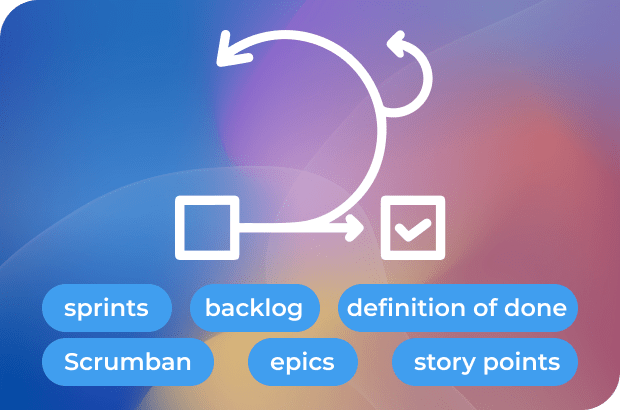 sprints backlog definition of done
Scrumban epics story points